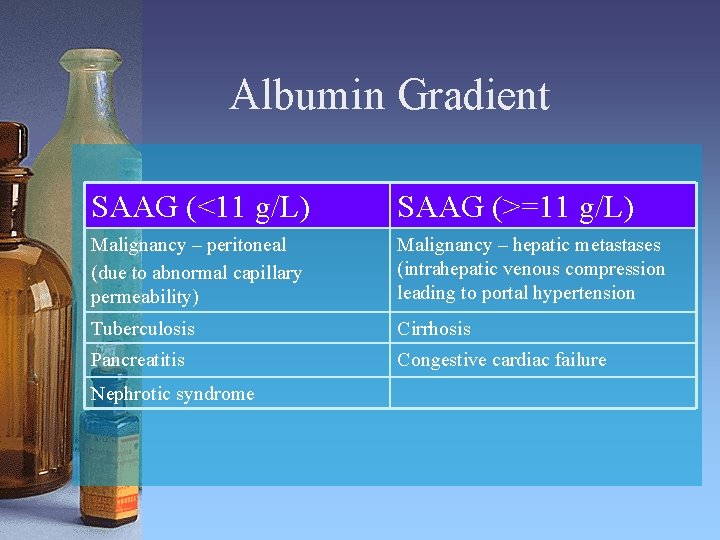 Albumin Gradient

| SAAG (<11 g/L) | SAAG (>=11 g/L) |
|---|---|
| Malignancy – peritoneal (due to abnormal capillary permeability) | Malignancy – hepatic metastases (intrahepatic venous compression leading to portal hypertension |
| Tuberculosis | Cirrhosis |
| Pancreatitis | Congestive cardiac failure |
| Nephrotic syndrome | |